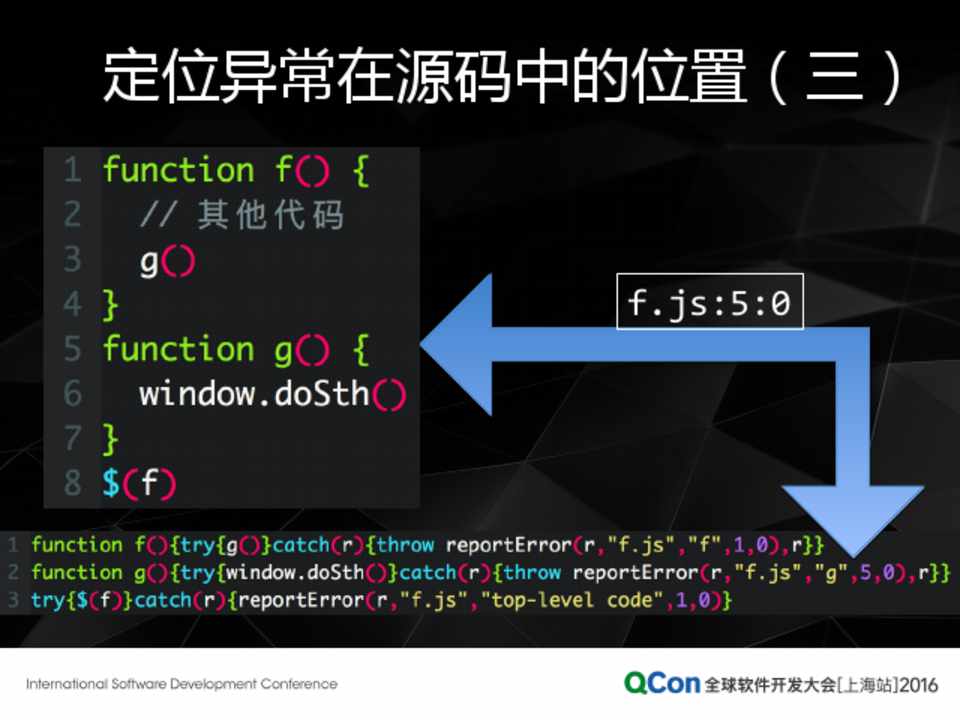 定位异常在源码中的位置（三）

1 function f() {
2 // 其他代码
3 g()
4 }
5 function g() {
6 window.doSth()
7 }
8 $(f)

f.js:5:0

1 function f(){try{g()}catch(r){throw reportError(r,"f.js","f",1,0),r}}
2 function g(){try{window.doSth()}catch(r){throw reportError(r,"f.js","g",5,0),r}}
3 try{$(f)}catch(r){reportError(r,"f.js","top-level code",1,0)}

International Software Development Conference

QCon 全球软件开发大会[上海站]2016